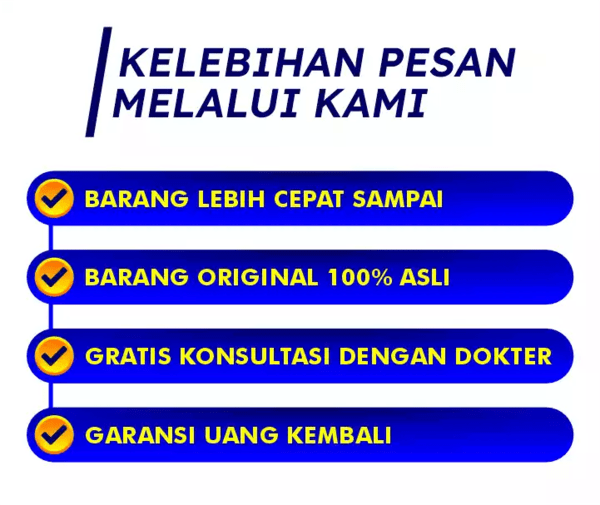 KELEBIHAN PESAN MELALUI KAMI

BARANG LEBIH CEPAT SAMPAI

BARANG ORIGINAL 100% ASLI

GRATIS KONSULTASI DENGAN DOKTER

GARANSI UANG KEMBALI